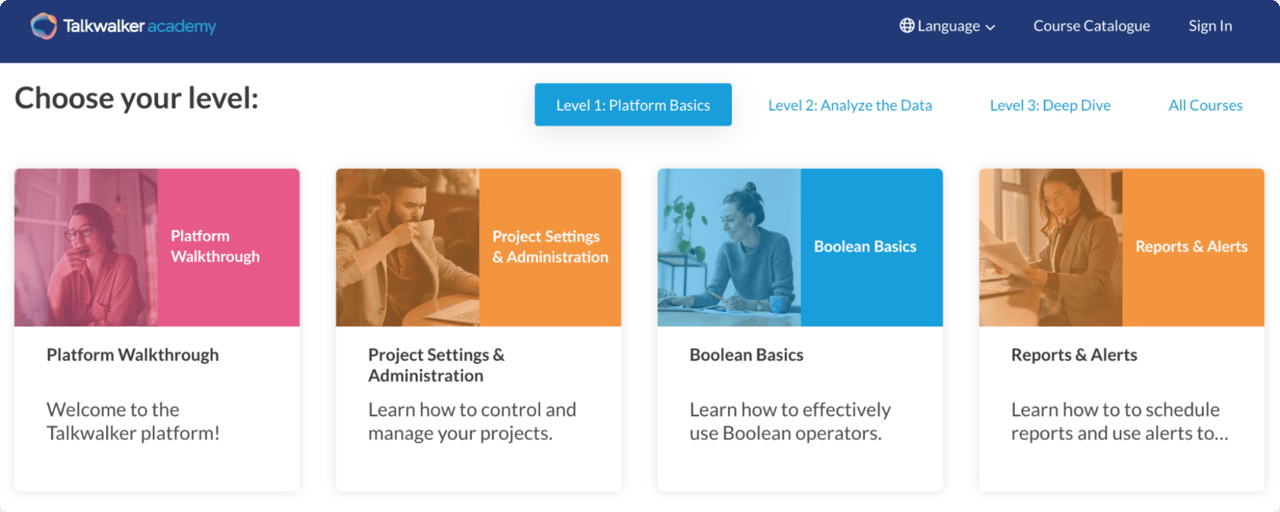 Talkwalker academy

Language

Course Catalogue

Sign In

Choose your level:

Level 1: Platform Basics

Level 2: Analyze the Data

Level 3: Deep Dive

All Courses

Platform Walkthrough

Platform Walkthrough

Welcome to the Talkwalker platform!

Project Settings & Administration

Project Settings & Administration

Learn how to control and manage your projects.

Boolean Basics

Boolean Basics

Learn how to effectively use Boolean operators.

Reports & Alerts

Reports & Alerts

Learn how to to schedule reports and use alerts to...